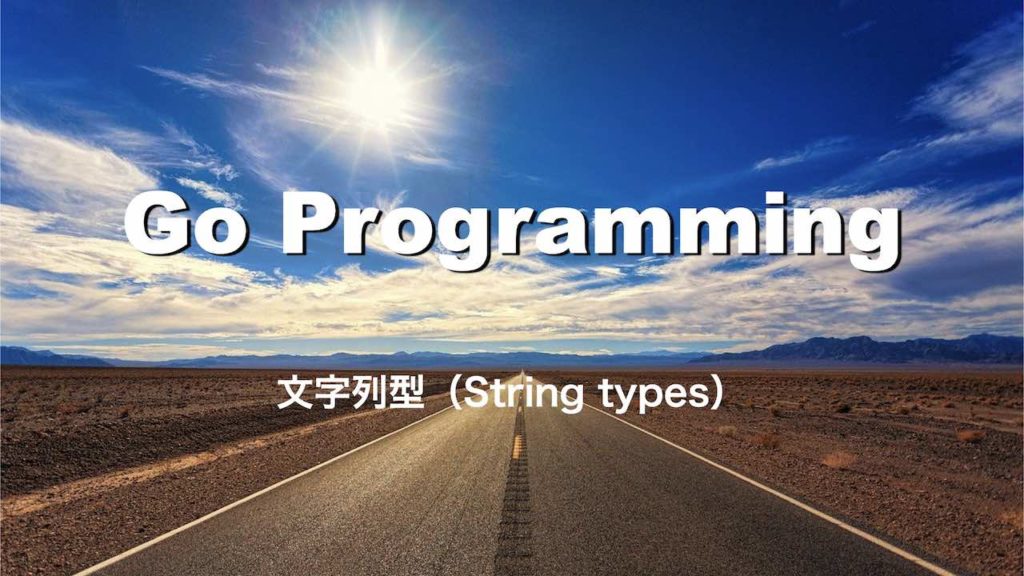 Go Programming

文字列型（String types）